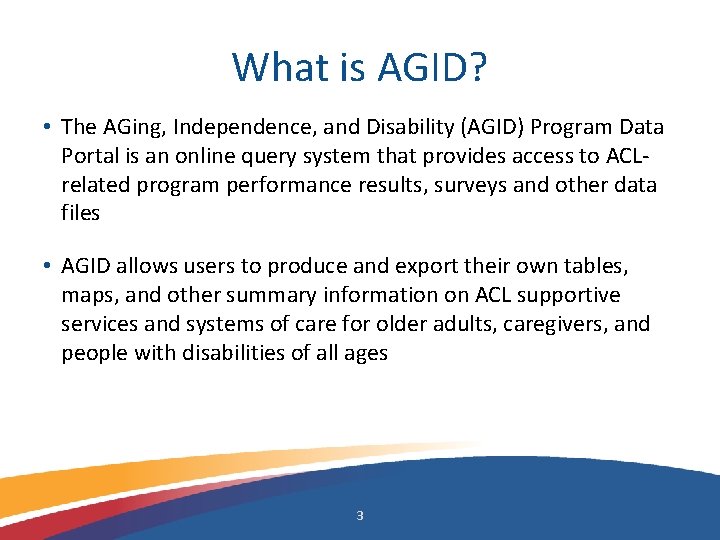 What is AGID?

• The AGing, Independence, and Disability (AGID) Program Data Portal is an online query system that provides access to ACL-related program performance results, surveys and other data files

• AGID allows users to produce and export their own tables, maps, and other summary information on ACL supportive services and systems of care for older adults, caregivers, and people with disabilities of all ages

3